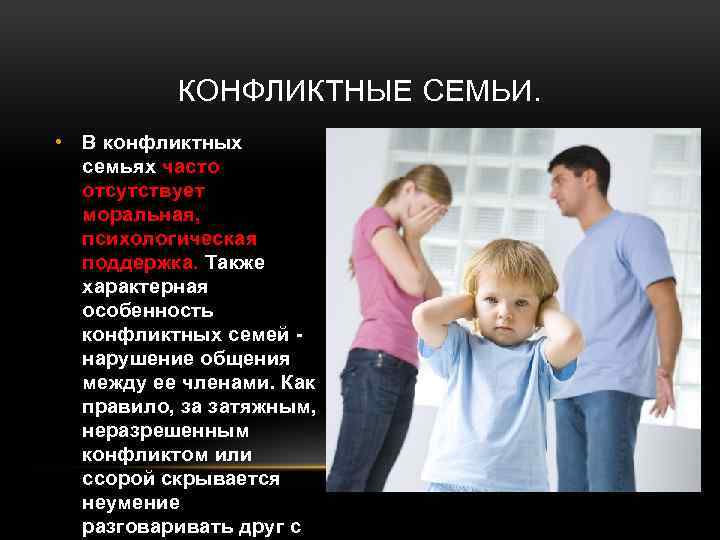 КОНФЛИКТНЫЕ СЕМЬИ.

• В конфликтных семьях часто отсутствует моральная, психологическая поддержка. Также характерная особенность конфликтных семей - нарушение общения между ее членами. Как правило, за затяжным, неразрешенным конфликтом или ссорой скрывается неумение разговаривать друг с